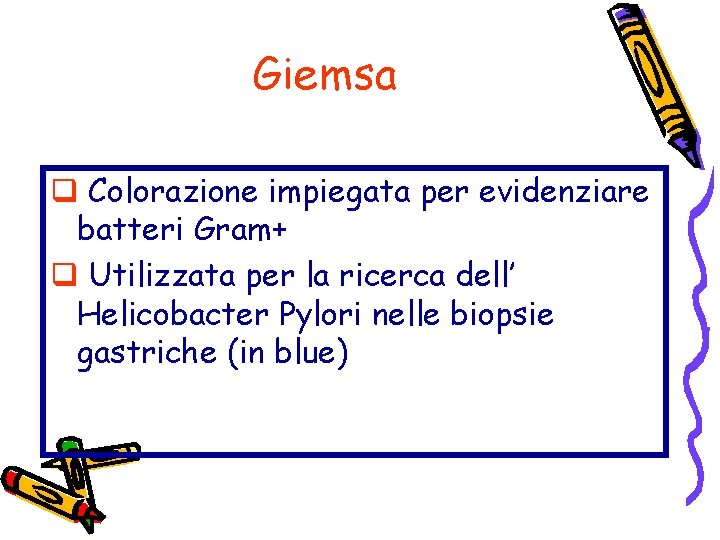 Giemsa

❑ Colorazione impiegata per evidenziare batteri Gram+

❑ Utilizzata per la ricerca dell' Helicobacter Pylori nelle biopsie gastriche (in blue)